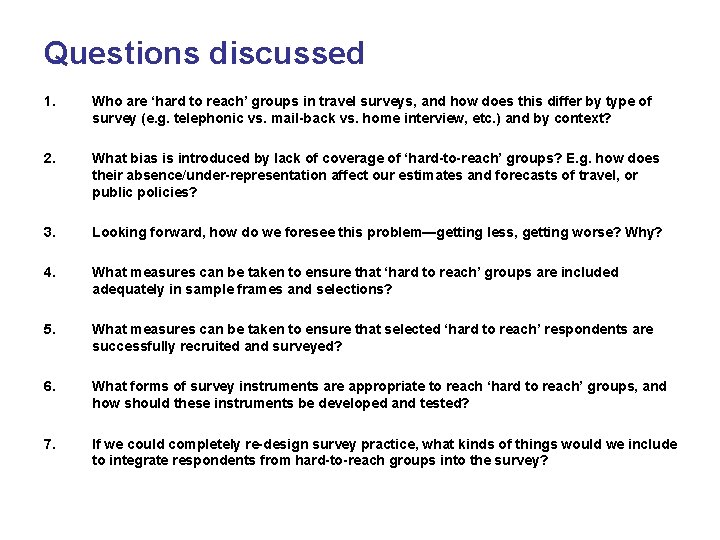 Questions discussed

1. Who are ‘hard to reach’ groups in travel surveys, and how does this differ by type of survey (e.g. telephonic vs. mail-back vs. home interview, etc.) and by context?

2. What bias is introduced by lack of coverage of ‘hard-to-reach’ groups? E.g. how does their absence/under-representation affect our estimates and forecasts of travel, or public policies?

3. Looking forward, how do we foresee this problem—getting less, getting worse? Why?

4. What measures can be taken to ensure that ‘hard to reach’ groups are included adequately in sample frames and selections?

5. What measures can be taken to ensure that selected ‘hard to reach’ respondents are successfully recruited and surveyed?

6. What forms of survey instruments are appropriate to reach ‘hard to reach’ groups, and how should these instruments be developed and tested?

7. If we could completely re-design survey practice, what kinds of things would we include to integrate respondents from hard-to-reach groups into the survey?